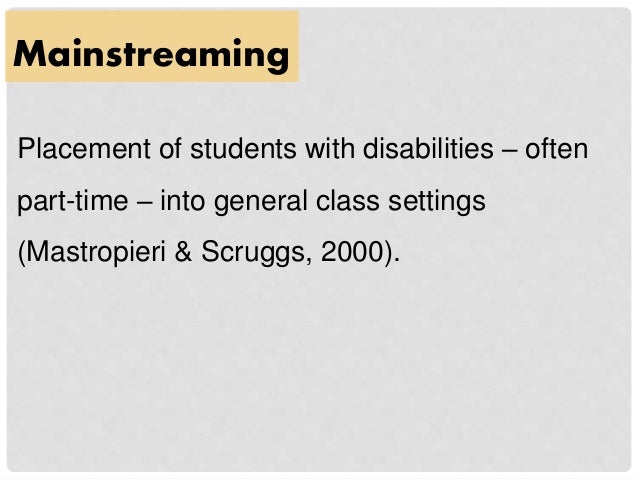 Mainstreaming

Placement of students with disabilities – often part-time – into general class settings (Mastropieri & Scruggs, 2000).